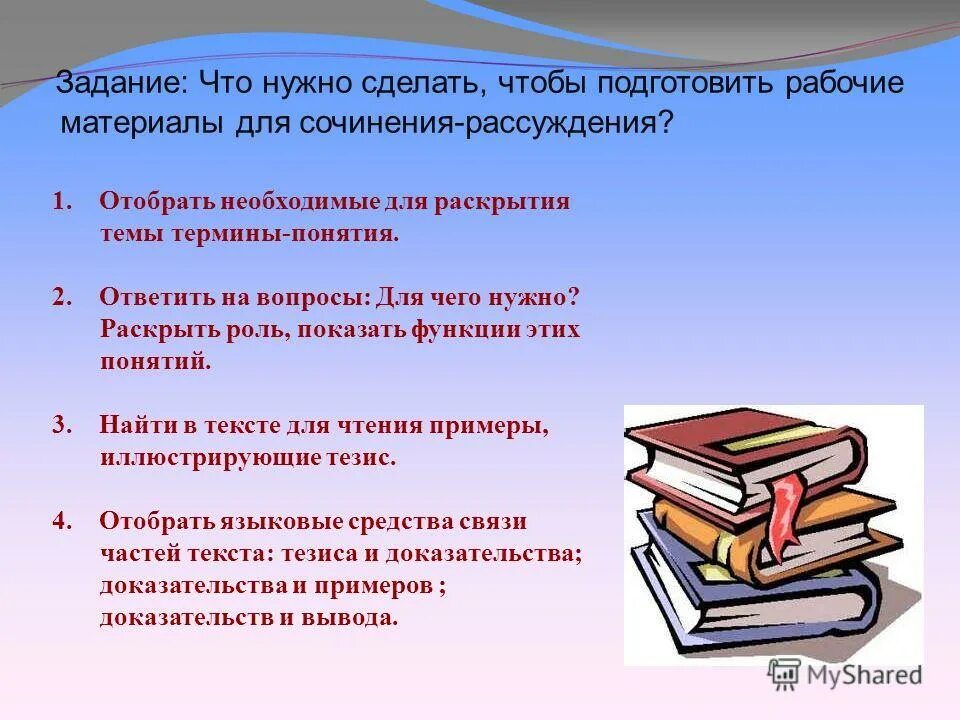 Задание: Что нужно сделать, чтобы подготовить рабочие материалы для сочинения-рассуждения?

1. Отобрать необходимые для раскрытия темы термины-понятия.

2. Ответить на вопросы: Для чего нужно? Раскрыть роль, показать функции этих понятий.

3. Найти в тексте для чтения примеры, иллюстрирующие тезис.

4. Отобрать языковые средства связи частей текста: тезиса и доказательства; доказательства и примеров ; доказательств и вывода.

MyShared